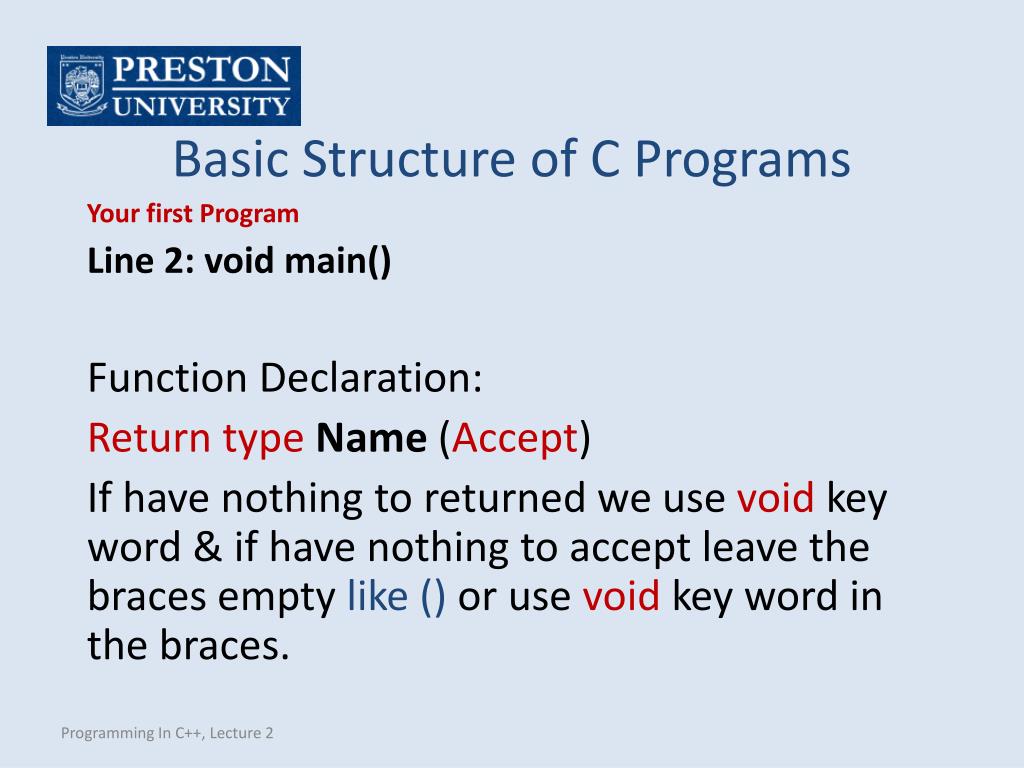 PRESTON UNIVERSITY

Basic Structure of C Programs

Your first Program

Line 2: void main()

Function Declaration:

Return type Name (Accept)

If have nothing to returned we use void key word & if have nothing to accept leave the braces empty like () or use void key word in the braces.

Programming In C++, Lecture 2